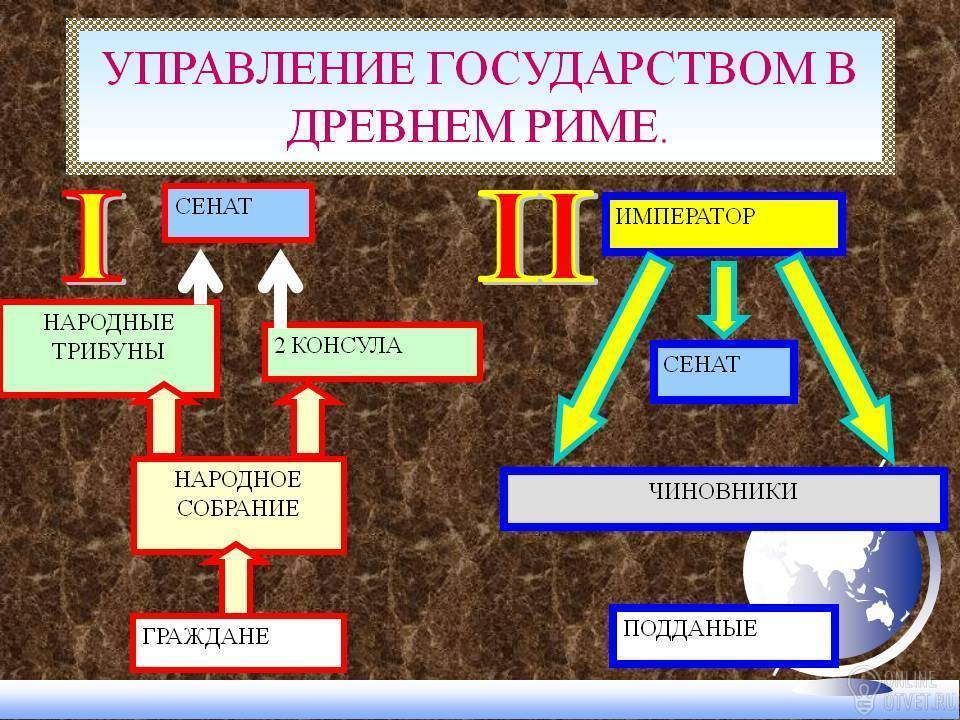 УПРАВЛЕНИЕ ГОСУДАРСТВОМ В ДРЕВНЕМ РИМЕ.

I

СЕНАТ

НАРОДНЫЕ ТРИБУНЫ

2 КОНСУЛА

НАРОДНОЕ СОБРАНИЕ

ГРАЖДАНЕ

II

ИМПЕРАТОР

СЕНАТ

ЧИНОВНИКИ

ПОДДАНЫЕ

ONLINE OTVET.RU